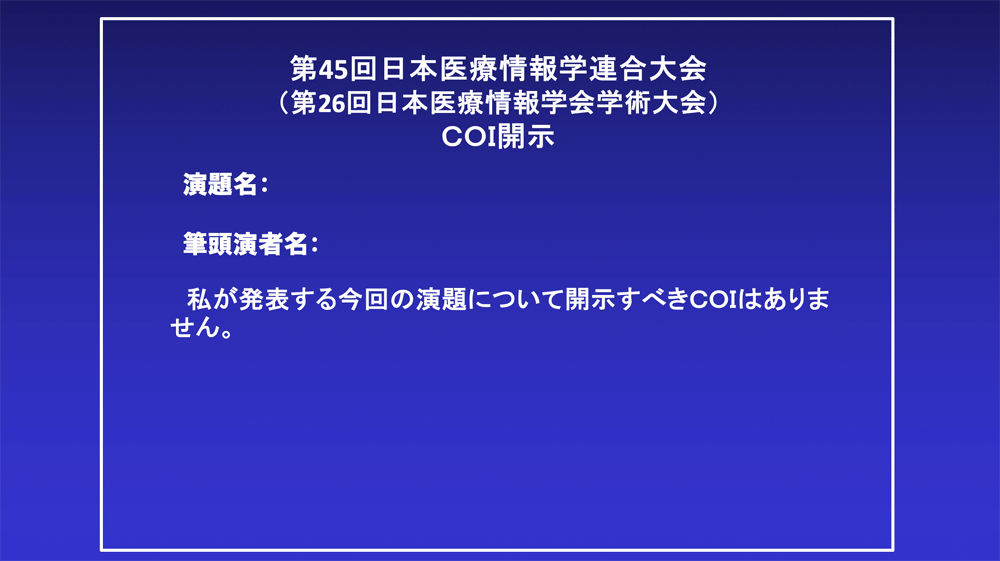 第45回日本医療情報学連合大会
（第26回日本医療情報学会学術大会）
COI開示

演題名：

筆頭演者名：

私が発表する今回の演題について開示すべきCOIはありません。